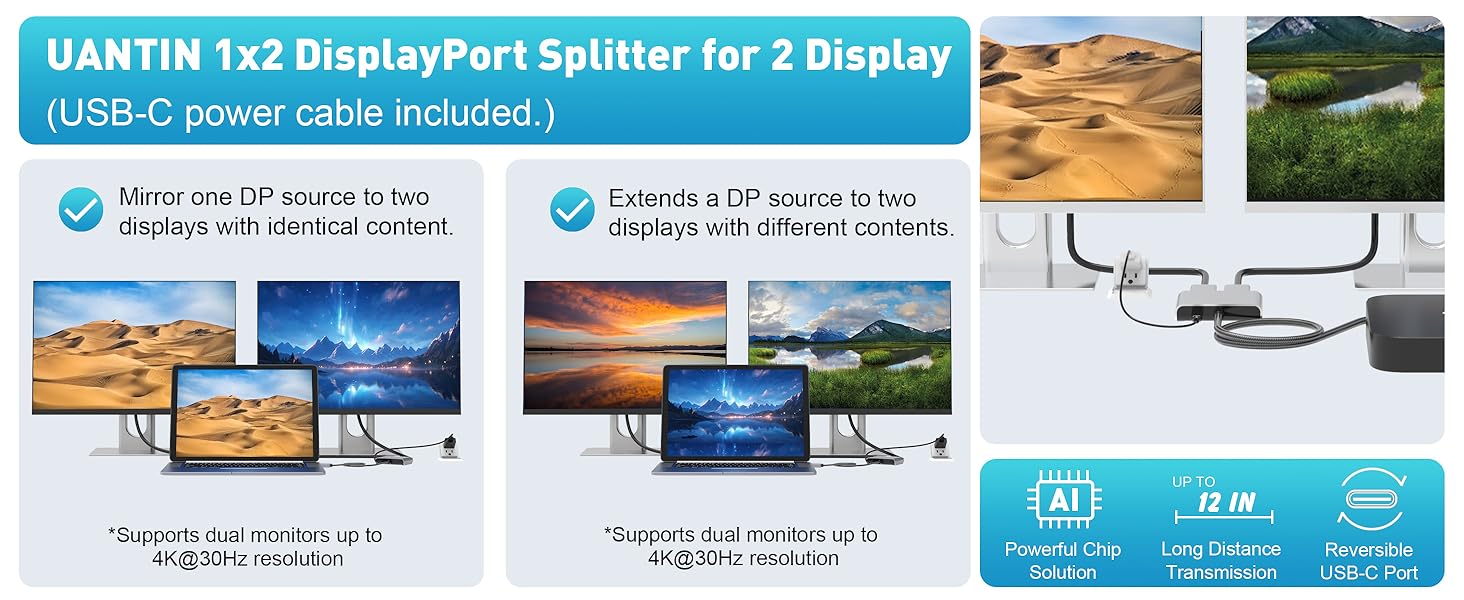 UANTIN 1x2 DisplayPort Splitter for 2 Display
(USB-C power cable included.)

Mirror one DP source to two displays with identical content.

*Supports dual monitors up to 4K@30Hz resolution

Extends a DP source to two displays with different contents.

*Supports dual monitors up to 4K@30Hz resolution

AI
Powerful Chip Solution

UP TO
12 IN
Long Distance Transmission

Reversible USB-C Port